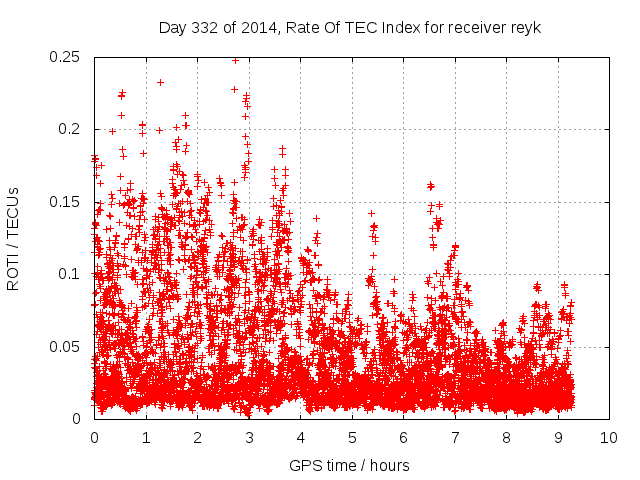 Day 332 of 2014, Rate Of TEC Index for receiver reyk

ROTI / TECUs

0.25
0.2
0.15
0.1
0.05
0

0 1 2 3 4 5 6 7 8 9 10

GPS time / hours